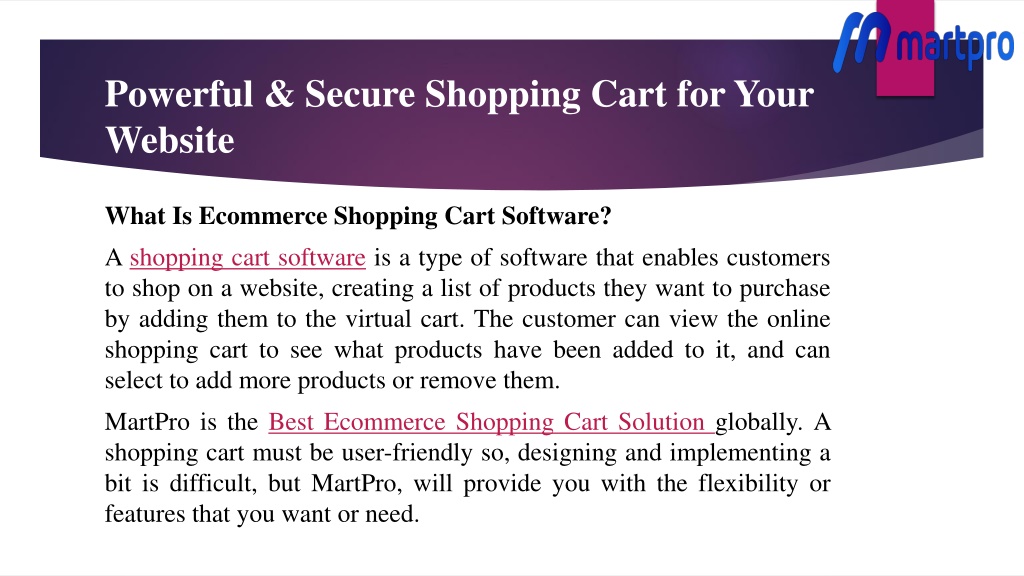 martpro

Powerful & Secure Shopping Cart for Your Website

What Is Ecommerce Shopping Cart Software?

A shopping cart software is a type of software that enables customers to shop on a website, creating a list of products they want to purchase by adding them to the virtual cart. The customer can view the online shopping cart to see what products have been added to it, and can select to add more products or remove them.

MartPro is the Best Ecommerce Shopping Cart Solution globally. A shopping cart must be user-friendly so, designing and implementing a bit is difficult, but MartPro, will provide you with the flexibility or features that you want or need.